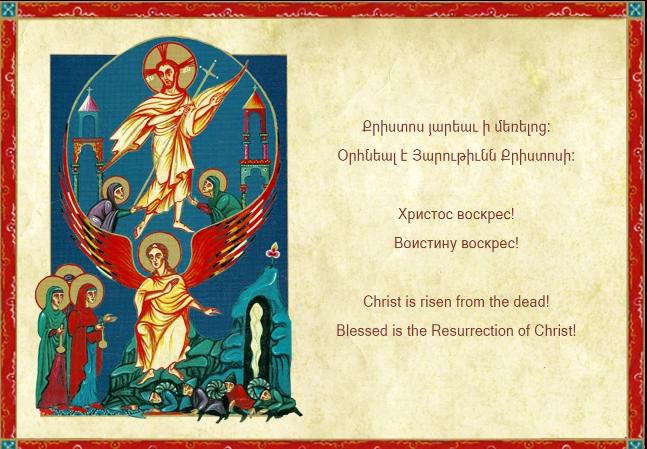 Քրիստոս յարեաւ ի մեռելոց:
Օրհնեալ է Յարութիւնն Քրիստոսի:

Христос воскрес!
Воистину воскрес!

Christ is risen from the dead!
Blessed is the Resurrection of Christ!